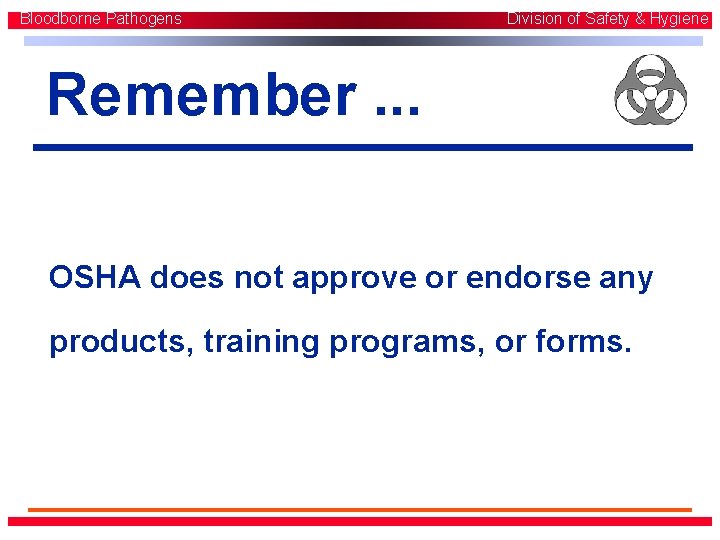 Bloodborne Pathogens

Division of Safety & Hygiene

Remember ...

OSHA does not approve or endorse any products, training programs, or forms.